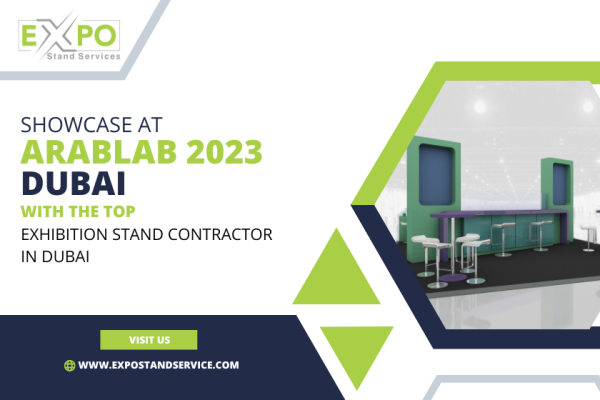 EXPO
Stand Services

SHOWCASE AT
ARABLAB 2023
DUBAI
WITH THE TOP
EXHIBITION STAND CONTRACTOR IN DUBAI

VISIT US

WWW.EXPOSTANDSERVICE.COM